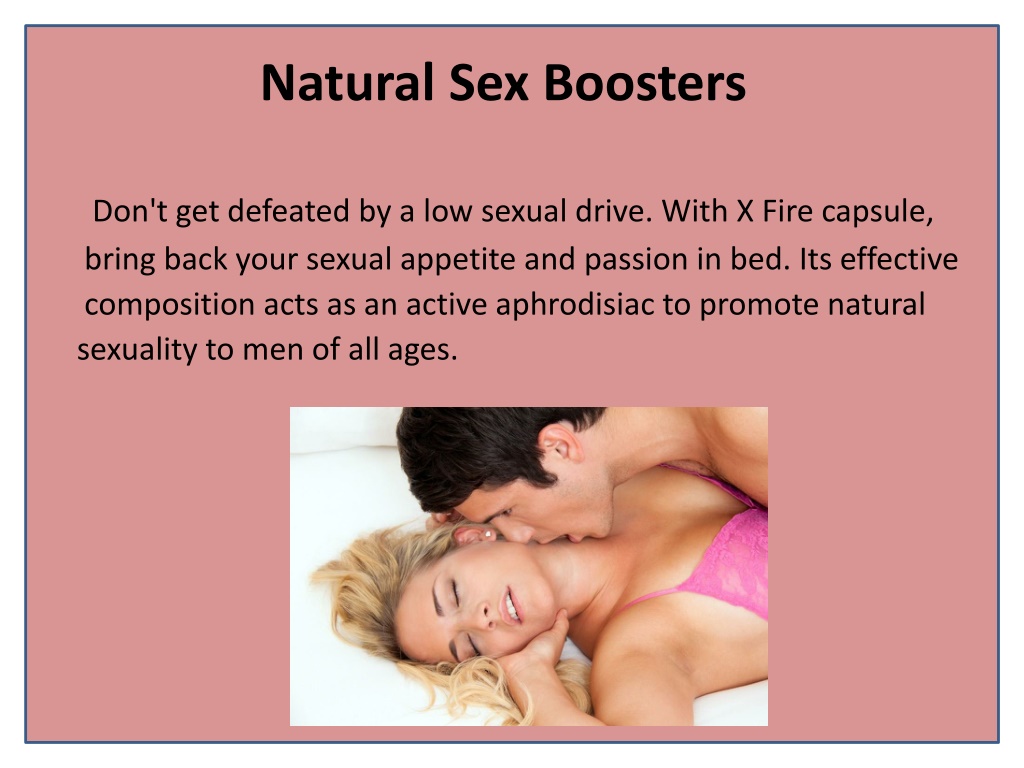 Natural Sex Boosters

Don't get defeated by a low sexual drive. With X Fire capsule, bring back your sexual appetite and passion in bed. Its effective composition acts as an active aphrodisiac to promote natural sexuality to men of all ages.